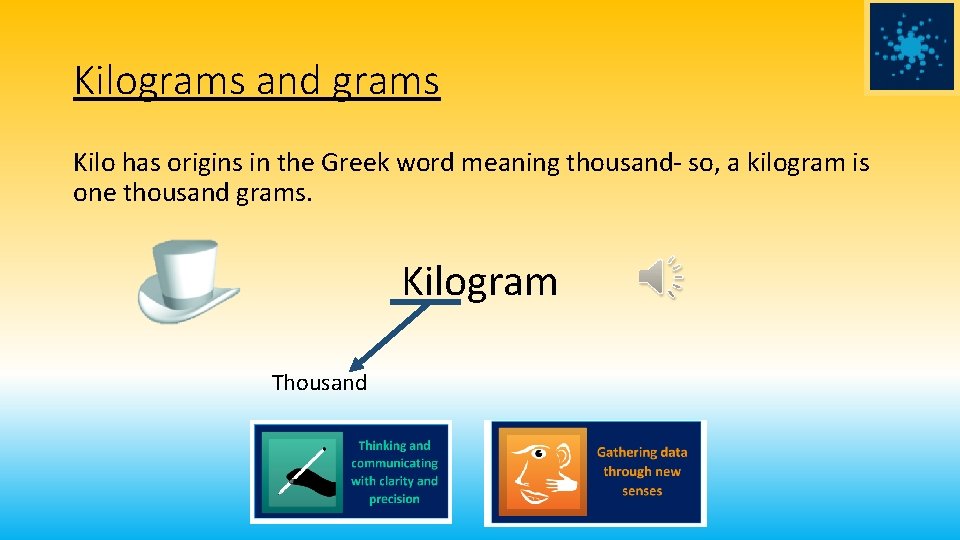 Kilograms and grams

Kilo has origins in the Greek word meaning thousand- so, a kilogram is one thousand grams.

Kilogram

Thousand

Thinking and communicating with clarity and precision

Gathering data through new senses